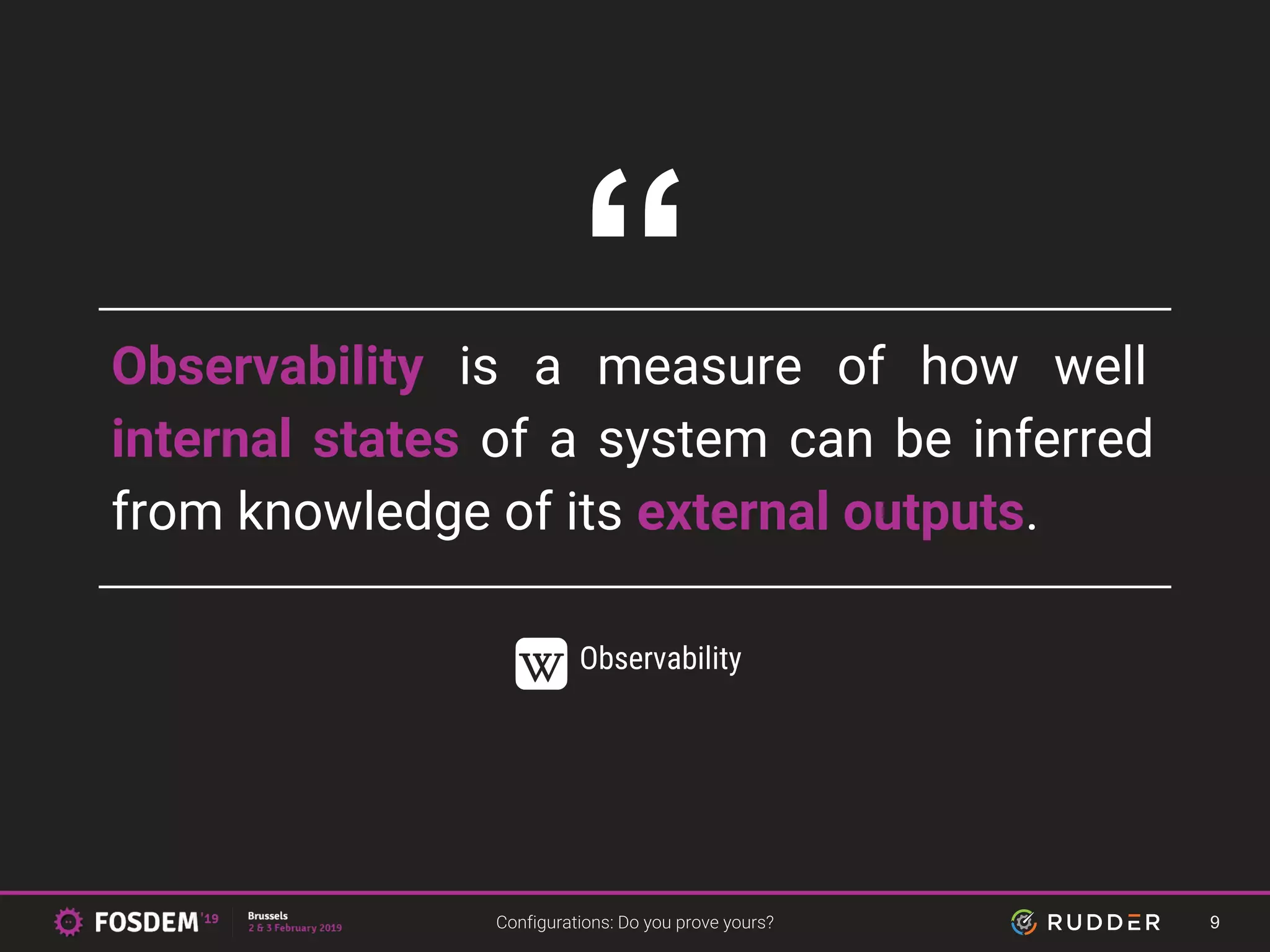 “

Observability is a measure of how well internal states of a system can be inferred from knowledge of its external outputs.

W Observability

FOSDEM '19 Brussels 2 & 3 February 2019

Configurations: Do you prove yours?

RUDDER

9